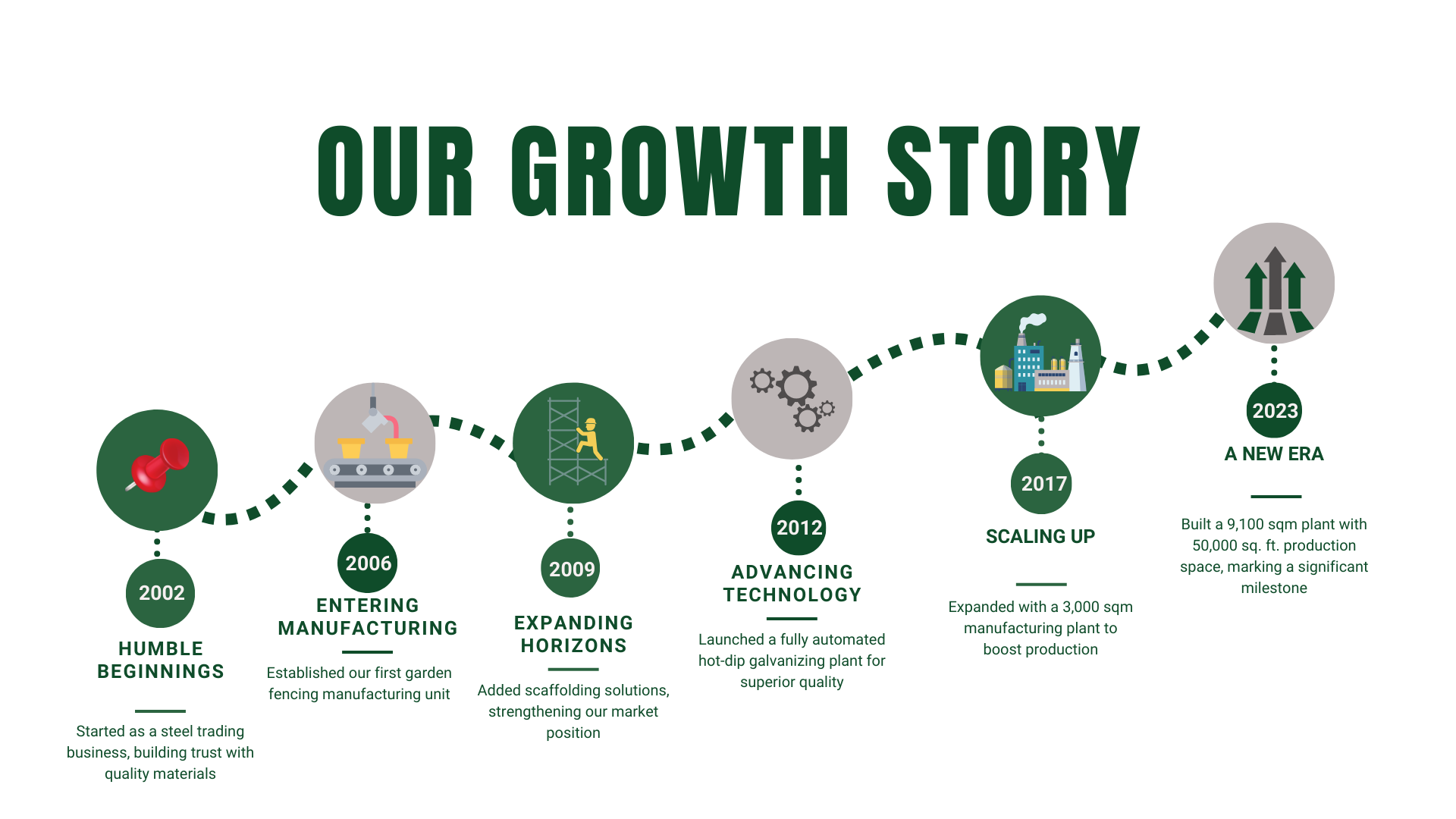 OUR GROWTH STORY

2002
HUMBLE BEGINNINGS
Started as a steel trading business, building trust with quality materials

2006
ENTERING MANUFACTURING
Established our first garden fencing manufacturing unit

2009
EXPANDING HORIZONS
Added scaffolding solutions, strengthening our market position

2012
ADVANCING TECHNOLOGY
Launched a fully automated hot-dip galvanizing plant for superior quality

2017
SCALING UP
Expanded with a 3,000 sqm manufacturing plant to boost production

2023
A NEW ERA
Built a 9,100 sqm plant with 50,000 sq. ft. production space, marking a significant milestone